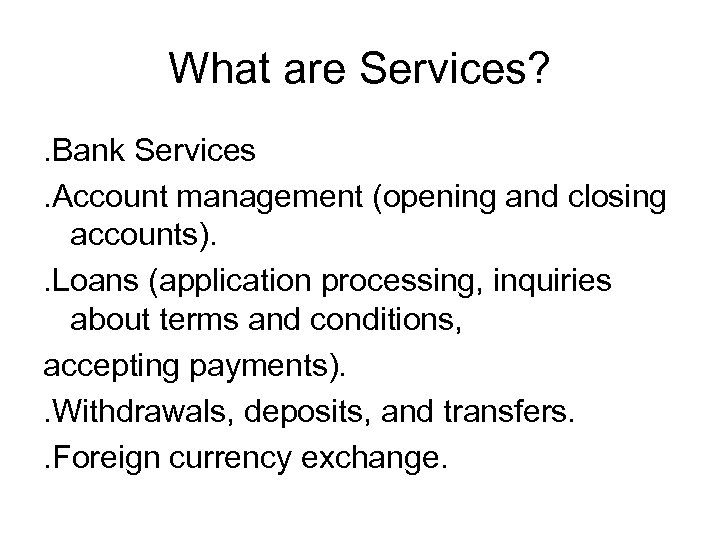 What are Services?

.Bank Services

.Account management (opening and closing accounts).

.Loans (application processing, inquiries about terms and conditions,

accepting payments).

.Withdrawals, deposits, and transfers.

.Foreign currency exchange.